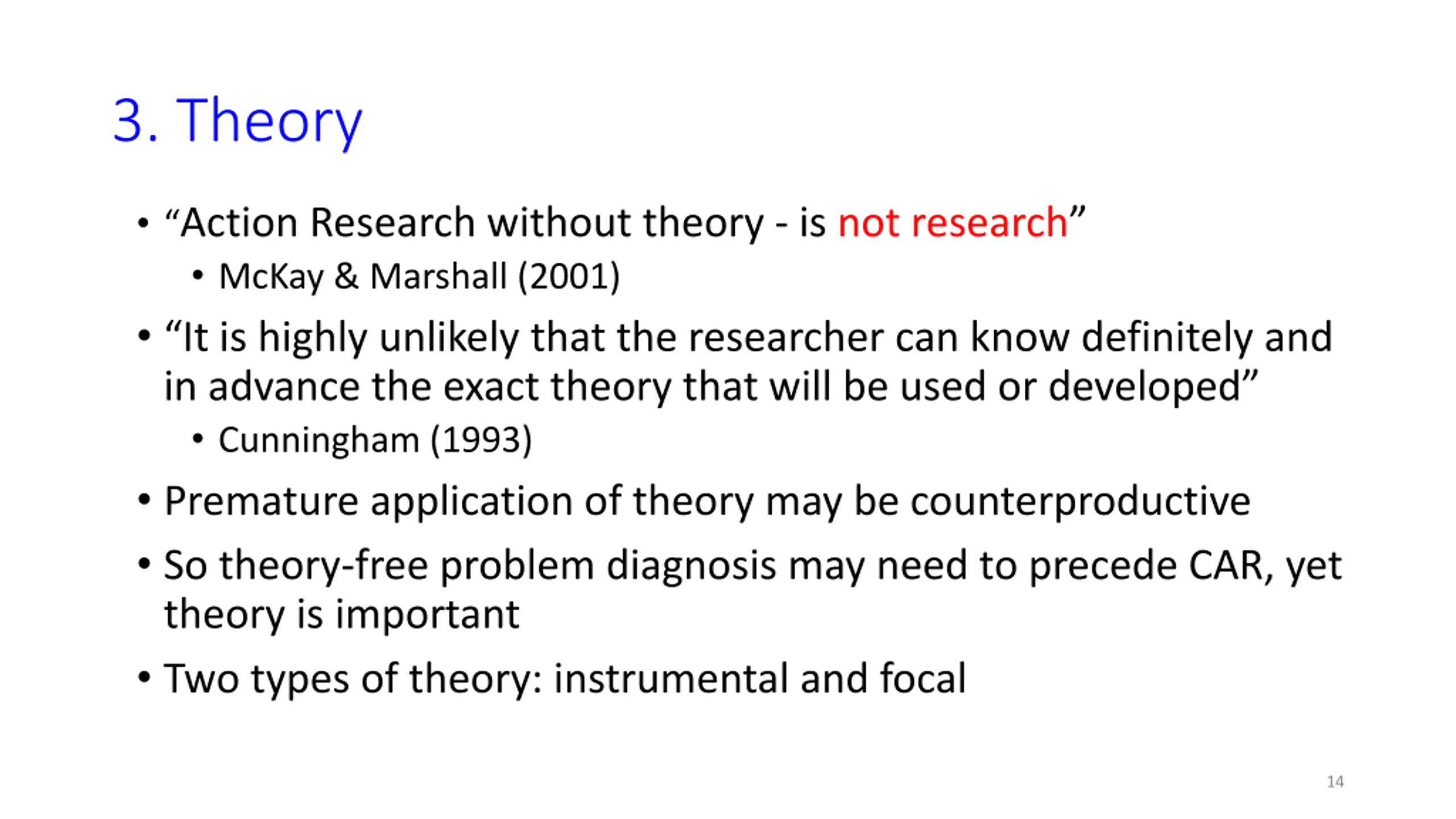 3. Theory

• “Action Research without theory - is not research”
 • McKay & Marshall (2001)
• “It is highly unlikely that the researcher can know definitely and in advance the exact theory that will be used or developed”
 • Cunningham (1993)
• Premature application of theory may be counterproductive
• So theory-free problem diagnosis may need to precede CAR, yet theory is important
• Two types of theory: instrumental and focal

14